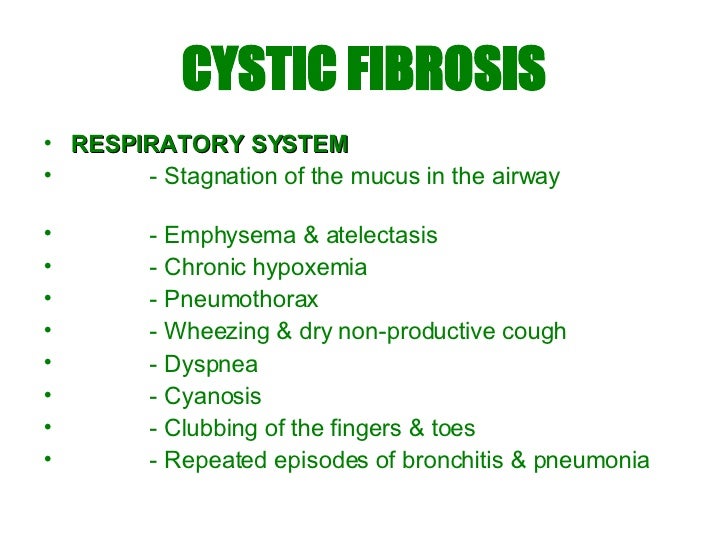 CYSTIC FIBROSIS

• RESPIRATORY SYSTEM
• - Stagnation of the mucus in the airway

• - Emphysema & atelectasis
• - Chronic hypoxemia
• - Pneumothorax
• - Wheezing & dry non-productive cough
• - Dyspnea
• - Cyanosis
• - Clubbing of the fingers & toes
• - Repeated episodes of bronchitis & pneumonia